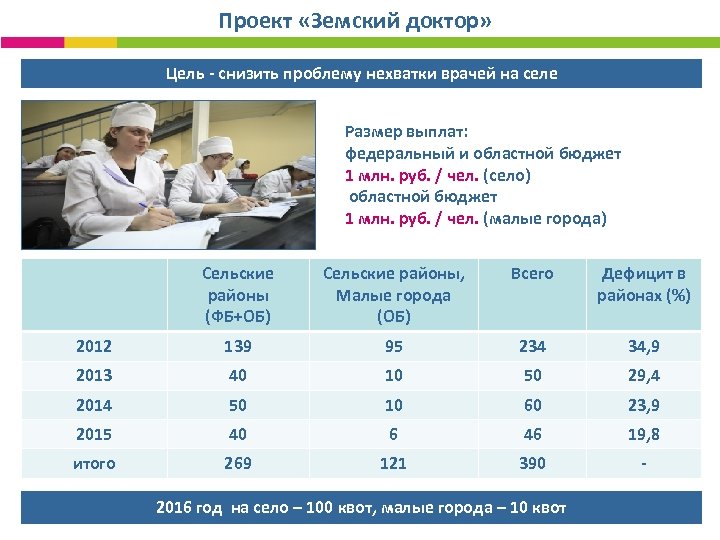 Проект «Земский доктор»

Цель - снизить проблему нехватки врачей на селе

Размер выплат:
федеральный и областной бюджет
1 млн. руб. / чел. (село)
областной бюджет
1 млн. руб. / чел. (малые города)

| | Сельские районы (ФБ+ОБ) | Сельские районы, Малые города (ОБ) | Всего | Дефицит в районах (%) |
|---|---|---|---|---|
| 2012 | 139 | 95 | 234 | 34,9 |
| 2013 | 40 | 10 | 50 | 29,4 |
| 2014 | 50 | 10 | 60 | 23,9 |
| 2015 | 40 | 6 | 46 | 19,8 |
| итого | 269 | 121 | 390 | - |

2016 год на село – 100 квот, малые города – 10 квот